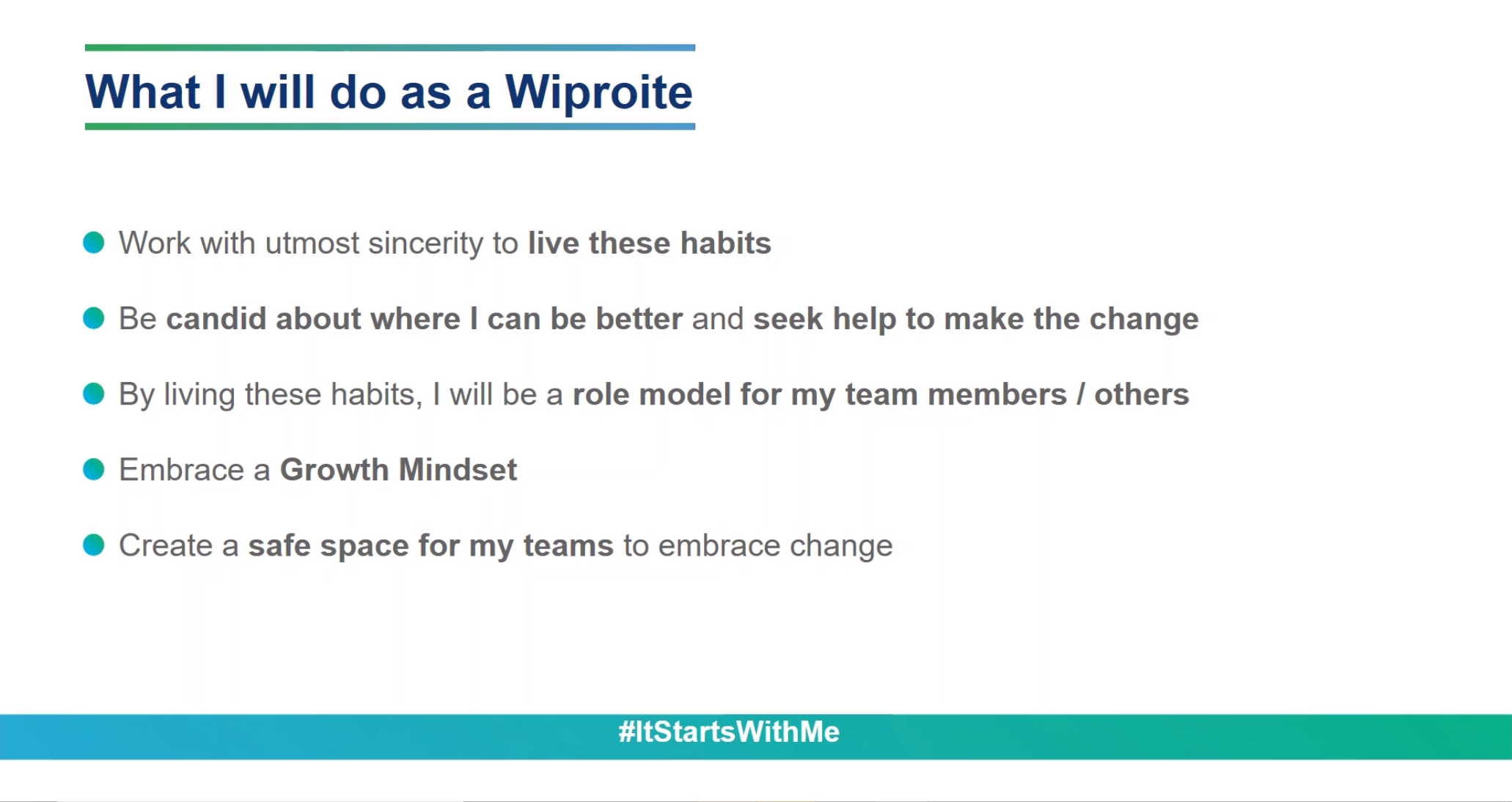 What I will do as a Wiproite

- Work with utmost sincerity to live these habits
- Be candid about where I can be better and seek help to make the change
- By living these habits, I will be a role model for my team members / others
- Embrace a Growth Mindset
- Create a safe space for my teams to embrace change

#ItStartsWithMe